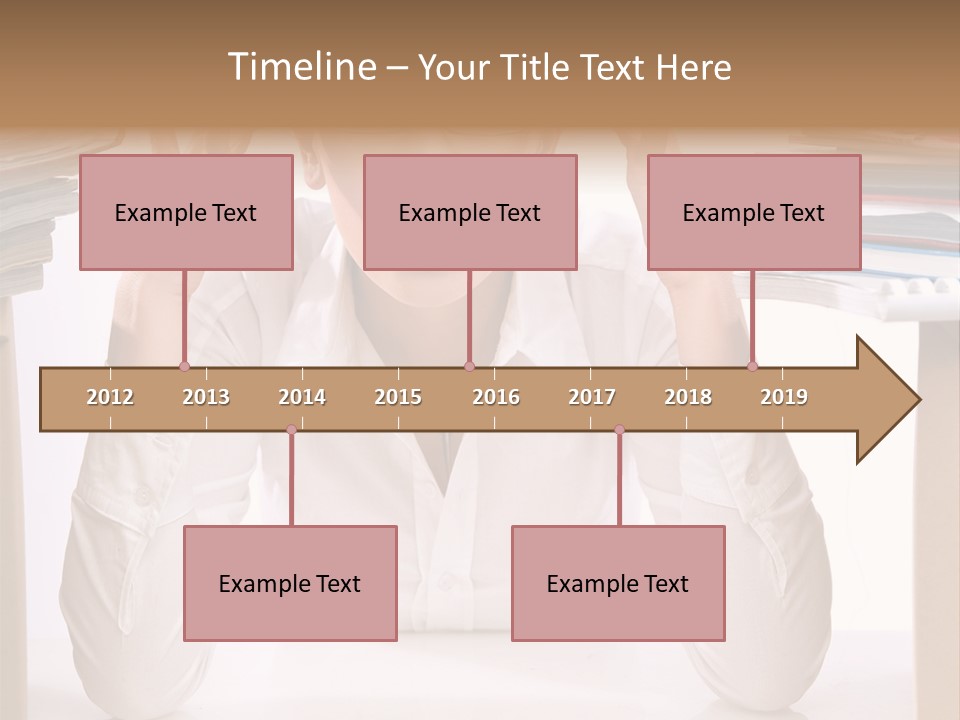 Timeline – Your Title Text Here

Example Text

Example Text

Example Text

2012 2013 2014 2015 2016 2017 2018 2019

Example Text

Example Text